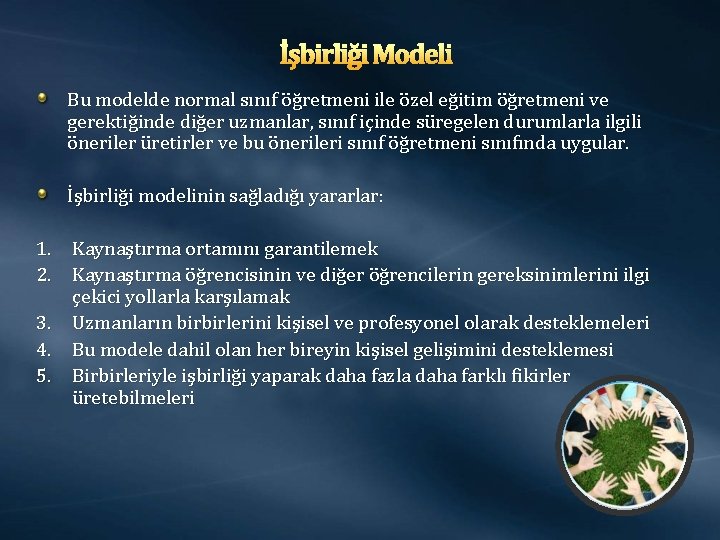 İşbirliği Modeli

Bu modelde normal sınıf öğretmeni ile özel eğitim öğretmeni ve gerektiğinde diğer uzmanlar, sınıf içinde süregelen durumlarla ilgili öneriler üretirler ve bu önerileri sınıf öğretmeni sınıfında uygular.

İşbirliği modelinin sağladığı yararlar:

1. Kaynaştırma ortamını garantilemek
2. Kaynaştırma öğrencisinin ve diğer öğrencilerin gereksinimlerini ilgi çekici yollarla karşılamak
3. Uzmanların birbirlerini kişisel ve profesyonel olarak desteklemeleri
4. Bu modele dahil olan her bireyin kişisel gelişimini desteklemesi
5. Birbirleriyle işbirliği yaparak daha fazla daha farklı fikirler üretebilmeleri